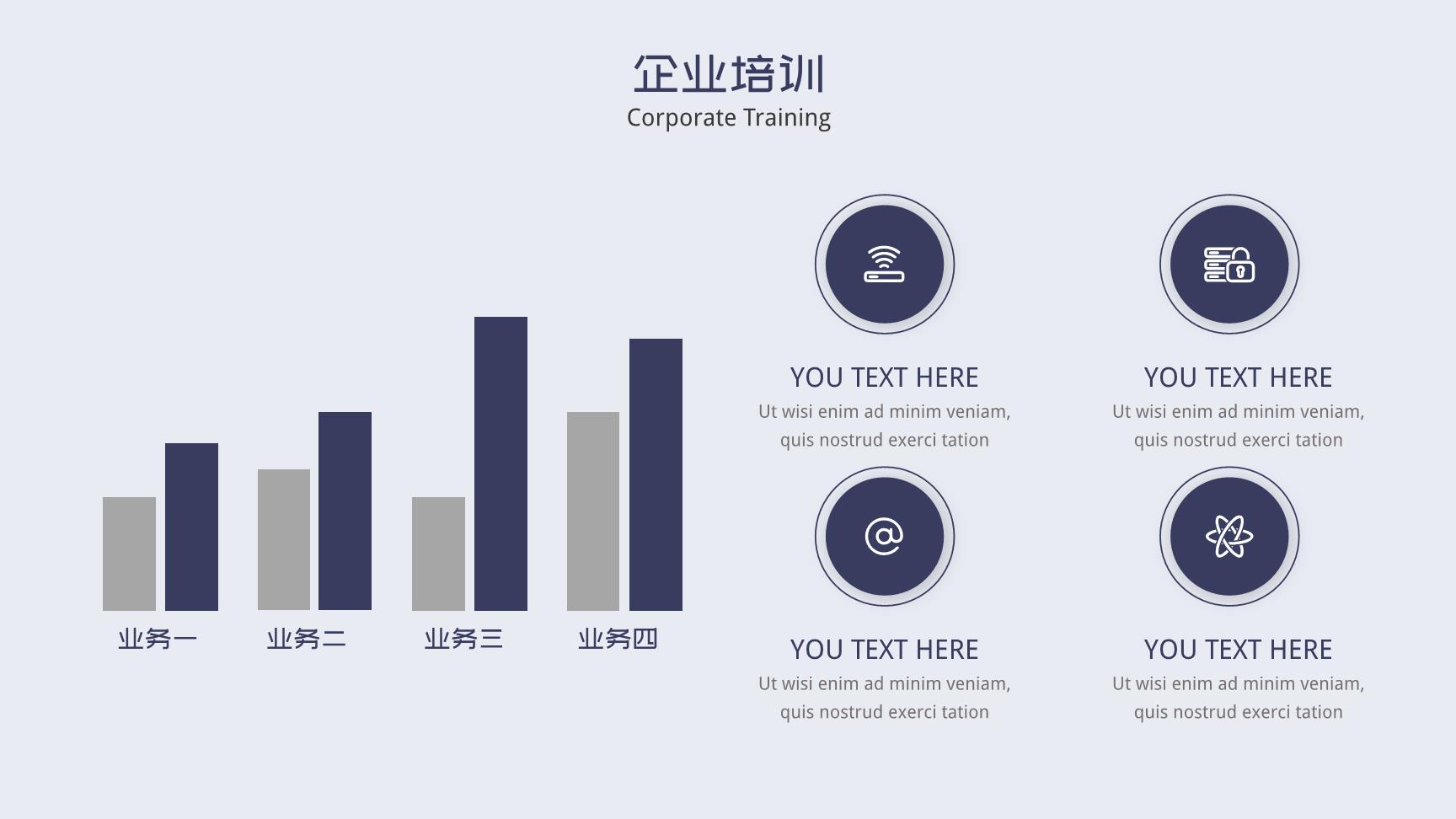 企业培训
Corporate Training

业务一 业务二 业务三 业务四

YOU TEXT HERE
Ut wisi enim ad minim veniam, quis nostrud exerci tation

YOU TEXT HERE
Ut wisi enim ad minim veniam, quis nostrud exerci tation

YOU TEXT HERE
Ut wisi enim ad minim veniam, quis nostrud exerci tation

YOU TEXT HERE
Ut wisi enim ad minim veniam, quis nostrud exerci tation